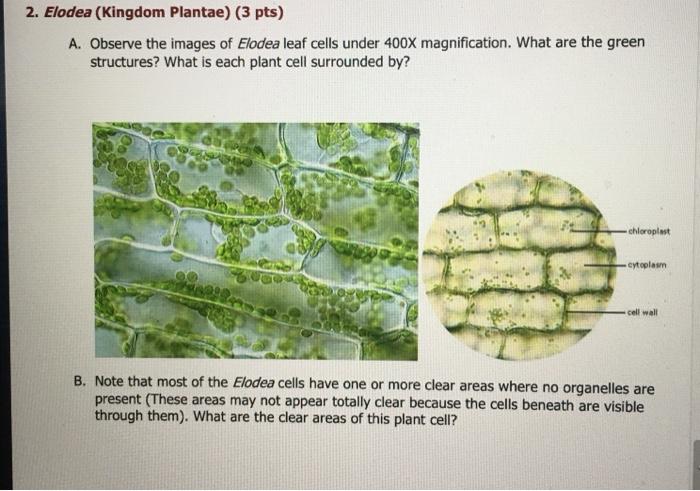 2. Elodea (Kingdom Plantae) (3 pts)

A. Observe the images of Elodea leaf cells under 400X magnification. What are the green structures? What is each plant cell surrounded by?

chloroplast
cytoplasm
cell wall

B. Note that most of the Elodea cells have one or more clear areas where no organelles are present (These areas may not appear totally clear because the cells beneath are visible through them). What are the clear areas of this plant cell?